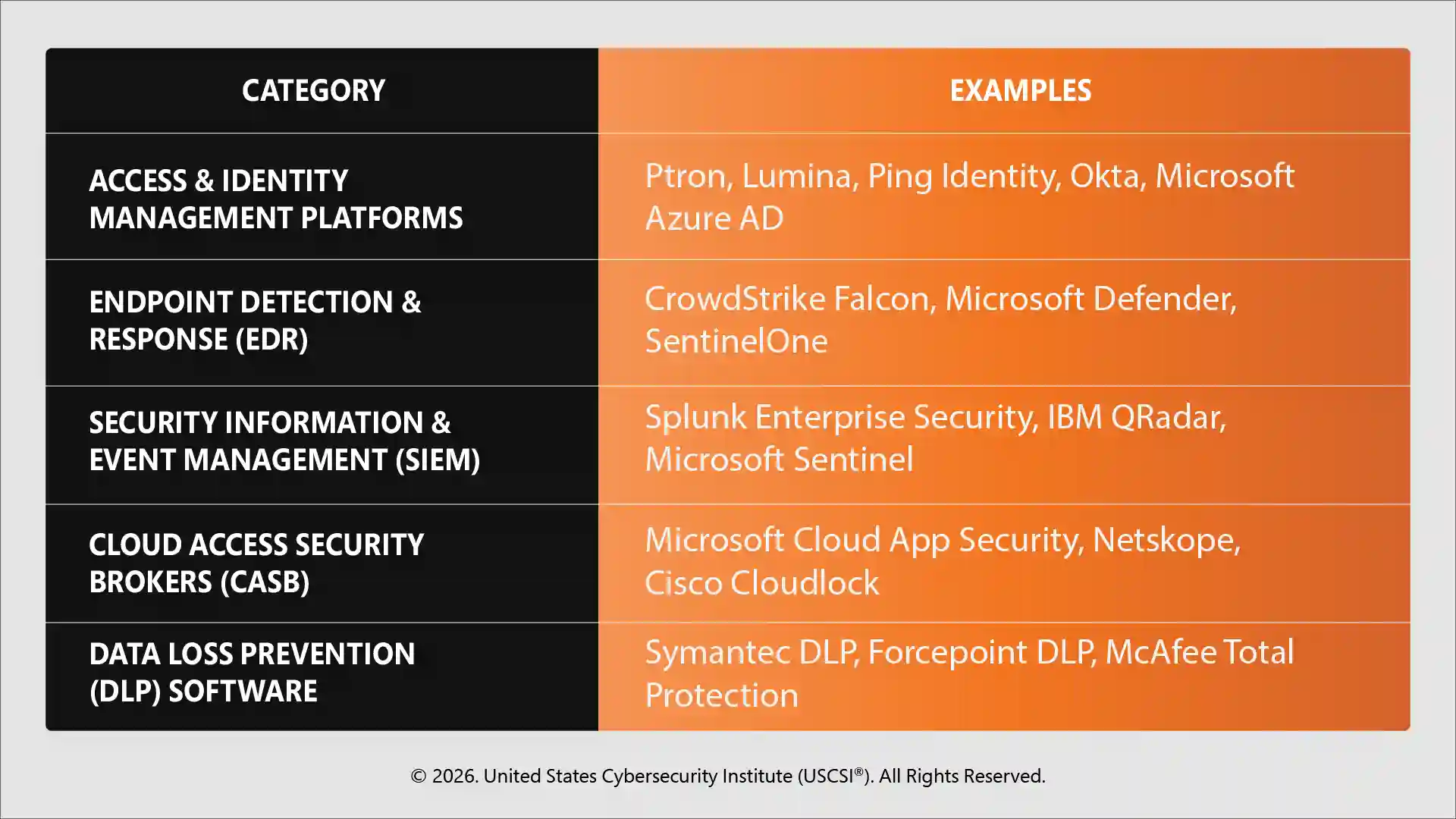 | CATEGORY | EXAMPLES |
|---|---|
| ACCESS & IDENTITY MANAGEMENT PLATFORMS | Ptron, Lumina, Ping Identity, Okta, Microsoft Azure AD |
| ENDPOINT DETECTION & RESPONSE (EDR) | CrowdStrike Falcon, Microsoft Defender, SentinelOne |
| SECURITY INFORMATION & EVENT MANAGEMENT (SIEM) | Splunk Enterprise Security, IBM QRadar, Microsoft Sentinel |
| CLOUD ACCESS SECURITY BROKERS (CASB) | Microsoft Cloud App Security, Netskope, Cisco Cloudlock |
| DATA LOSS PREVENTION (DLP) SOFTWARE | Symantec DLP, Forcepoint DLP, McAfee Total Protection |

© 2026. United States Cybersecurity Institute (USCSI®). All Rights Reserved.